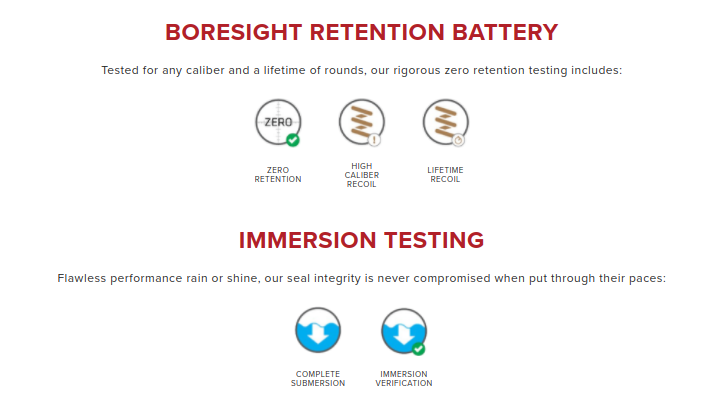 BORESIGHT RETENTION BATTERY

Tested for any caliber and a lifetime of rounds, our rigorous zero retention testing includes:

ZERO

ZERO RETENTION

HIGH CALIBER RECOIL

LIFETIME RECOIL

IMMERSION TESTING

Flawless performance rain or shine, our seal integrity is never compromised when put through their paces:

COMPLETE SUBMERSION

IMMERSION VERIFICATION